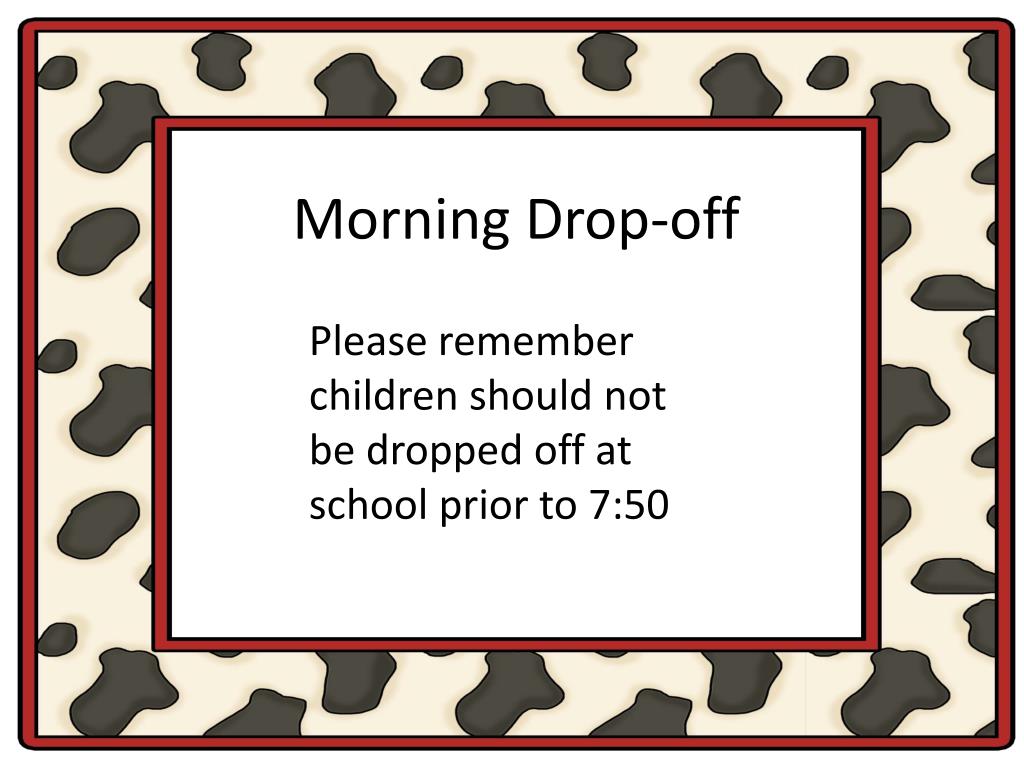 Morning Drop-off

Please remember children should not be dropped off at school prior to 7:50